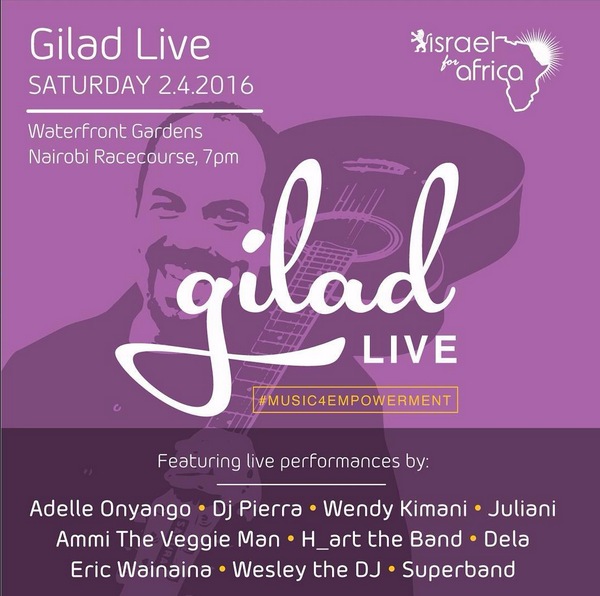 Gilad Live
SATURDAY 2.4.2016

Waterfront Gardens
Nairobi Racecourse, 7pm

israel for africa

gilad
LIVE

#MUSIC4EMPOWERMENT

Featuring live performances by:

Adelle Onyango • Dj Pierra • Wendy Kimani • Juliani
Ammi The Veggie Man • H_art the Band • Dela
Eric Wainaina • Wesley the DJ • Superband